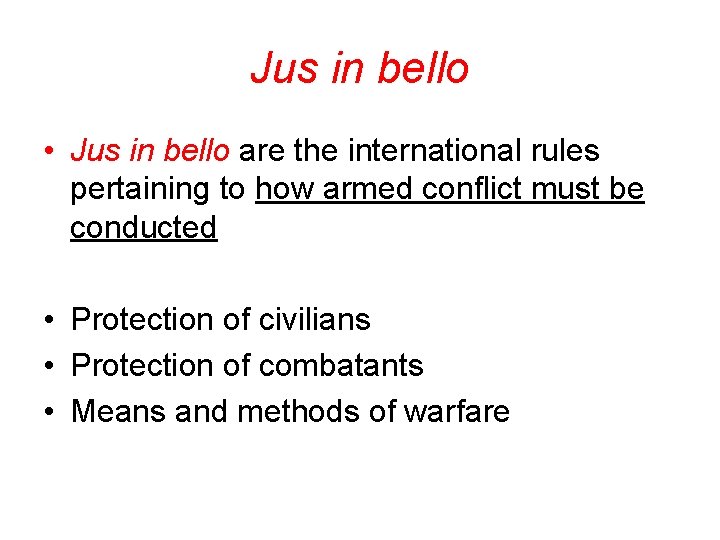 Jus in bello

• Jus in bello are the international rules pertaining to how armed conflict must be conducted

• Protection of civilians
• Protection of combatants
• Means and methods of warfare